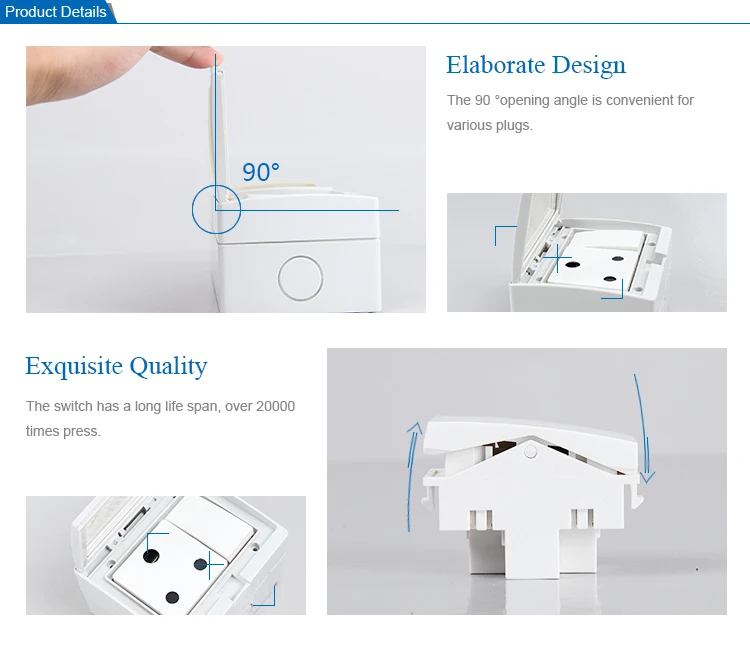 Product Details

90°

Elaborate Design

The 90 °opening angle is convenient for various plugs.

Exquisite Quality

The switch has a long life span, over 20000 times press.